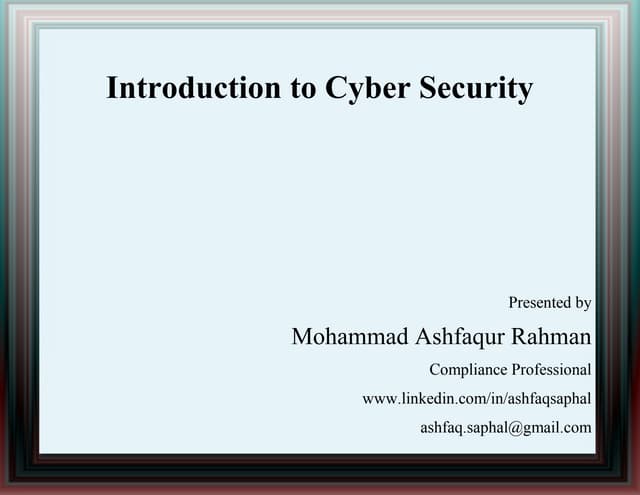 Introduction to Cyber Security

Presented by

Mohammad Ashfaqur Rahman

Compliance Professional

www.linkedin.com/in/ashfaqsaphal

ashfaq.saphal@gmail.com